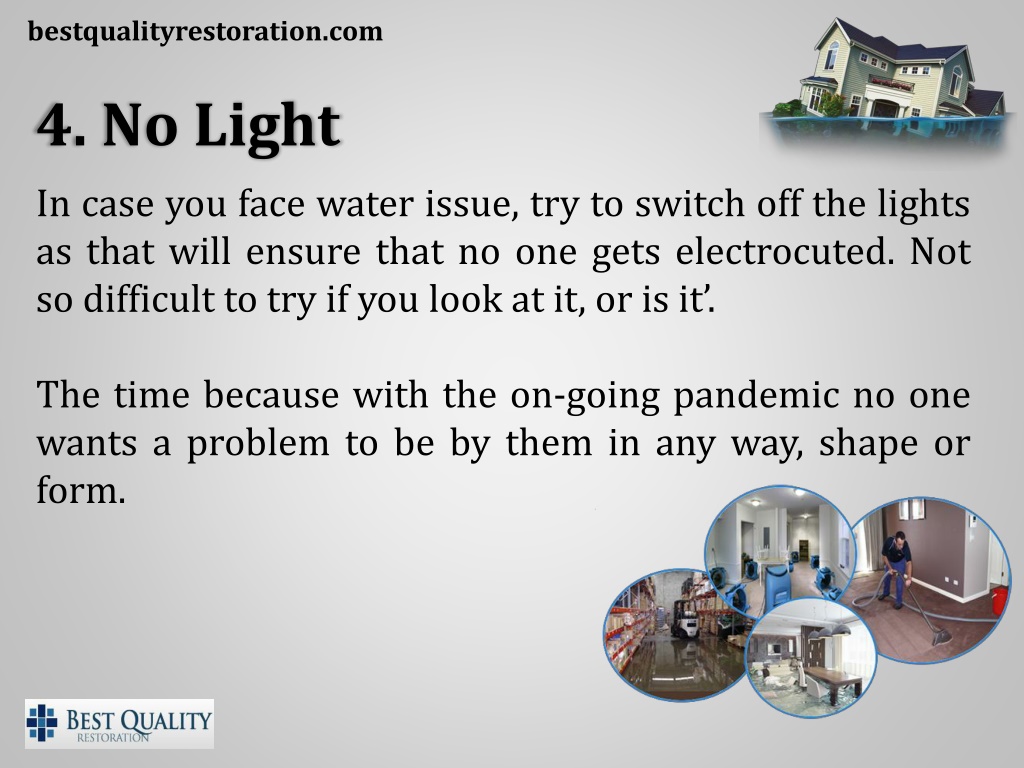 bestqualityrestoration.com

4. No Light

In case you face water issue, try to switch off the lights as that will ensure that no one gets electrocuted. Not so difficult to try if you look at it, or is it'.

The time because with the on-going pandemic no one wants a problem to be by them in any way, shape or form.

BEST QUALITY
RESTORATION